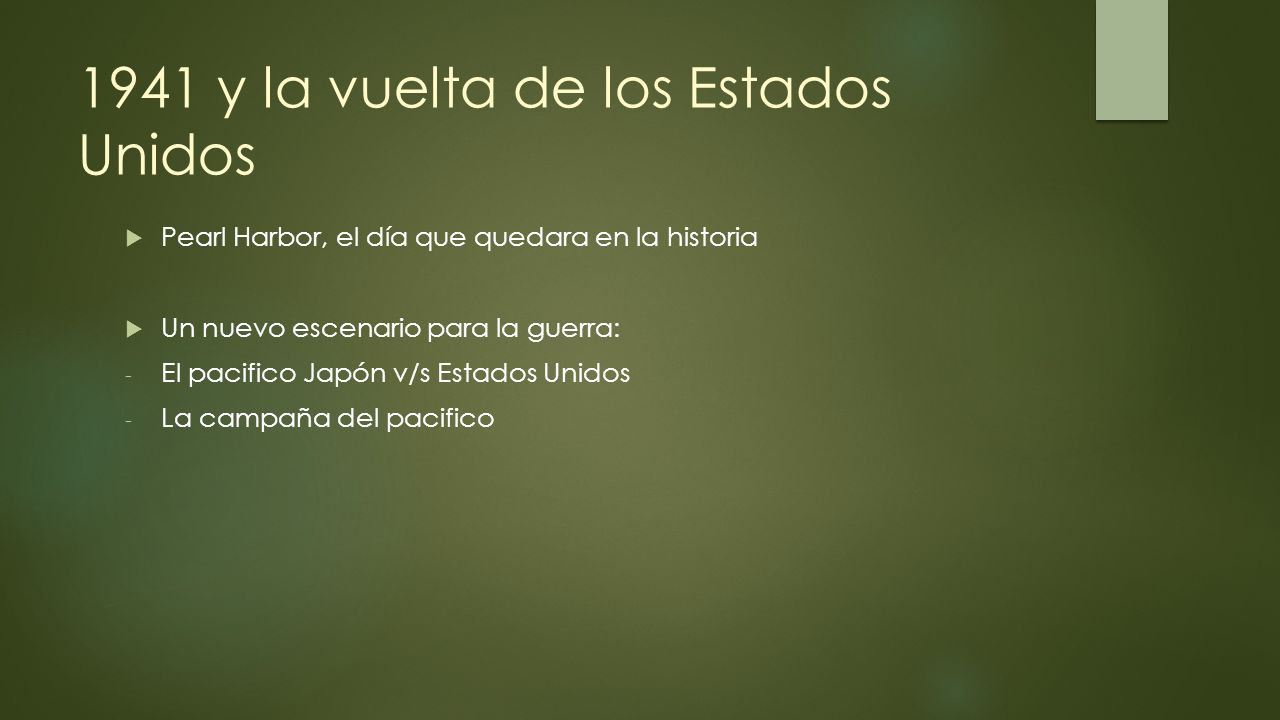 1941 y la vuelta de los Estados Unidos

Pearl Harbor, el día que quedara en la historia

Un nuevo escenario para la guerra:

- El pacifico Japón v/s Estados Unidos
- La campaña del pacifico